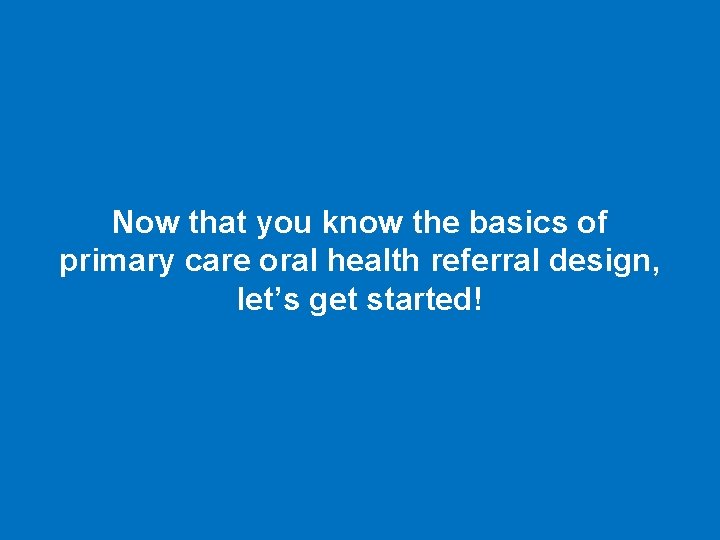 Now that you know the basics of primary care oral health referral design, let’s get started!